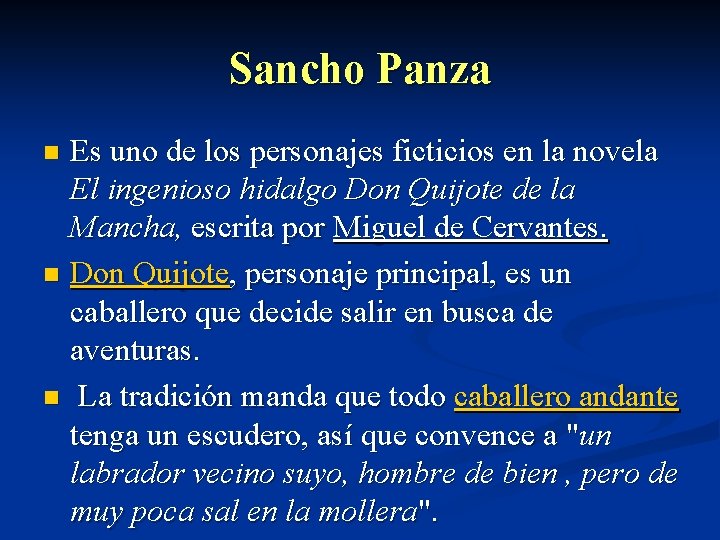 Sancho Panza

Es uno de los personajes ficticios en la novela El ingenioso hidalgo Don Quijote de la Mancha, escrita por Miguel de Cervantes.

Don Quijote, personaje principal, es un caballero que decide salir en busca de aventuras.

La tradición manda que todo caballero andante tenga un escudero, así que convence a "un labrador vecino suyo, hombre de bien , pero de muy poca sal en la mollera".